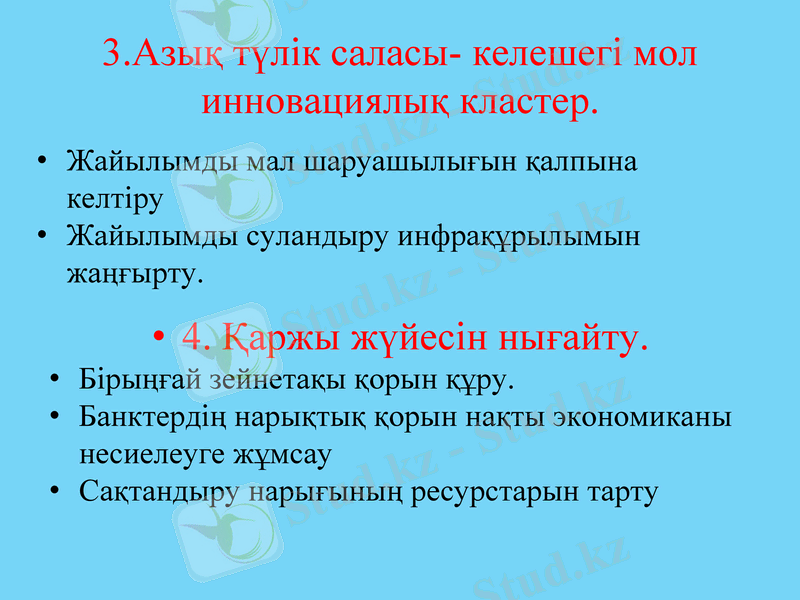 3.Азық түлік саласы- келешегі мол инновациялық кластер.

• Жайылымды мал шаруашылығын қалпына келтіру
• Жайылымды суландыру инфрақұрылымын жаңғырту.

• 4. Қаржы жүйесін нығайту.
• Бірыңғай зейнетақы қорын құру.
• Банктердің нарықтық қорын нақты экономиканы несиелеуге жұмсау
• Сақтандыру нарығының ресурстарын тарту

Stud.kz - Stud.kz